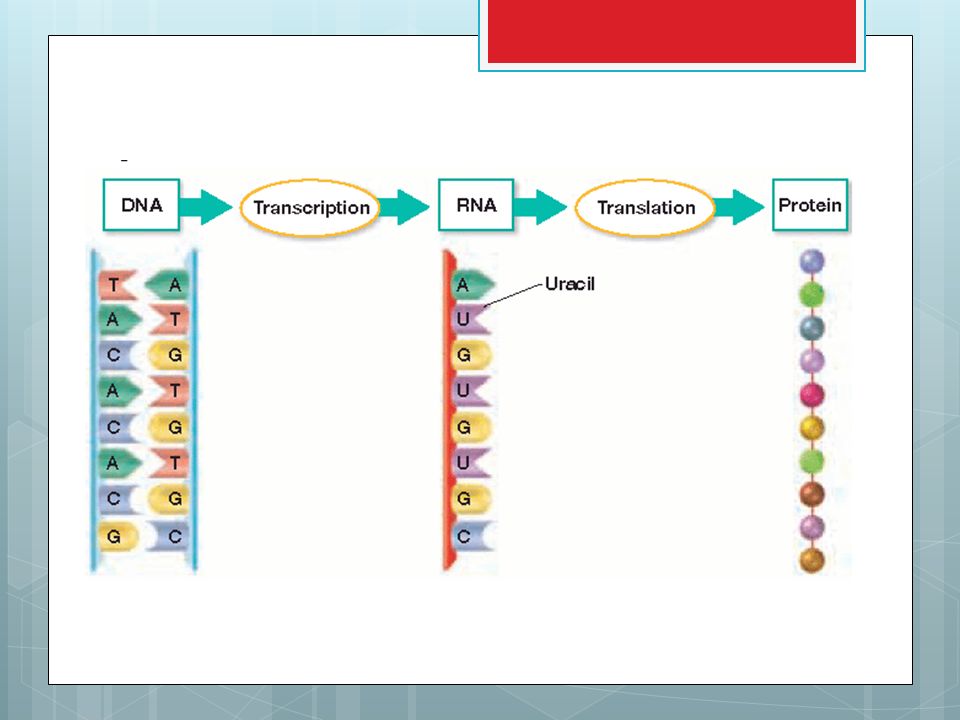 DNA
Transcription
RNA
Translation
Protein

T A
A T
C G
A T
C G
A T
C G
G C

A
U
G
U
G
U
G
C

Uracil